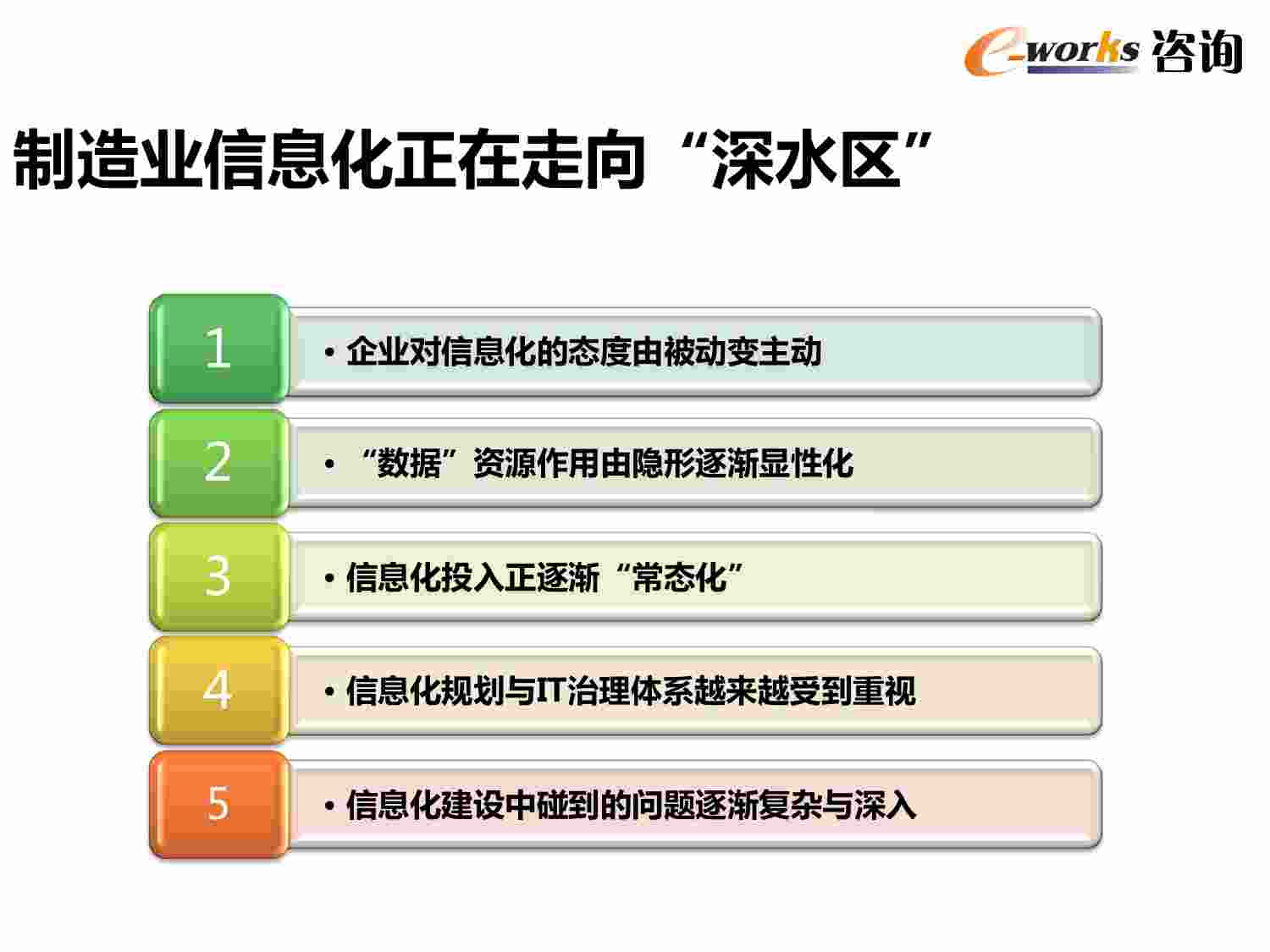 e-works 咨询

制造业信息化正在走向“深水区”

1
• 企业对信息化的态度由被动变主动

2
• “数据”资源作用由隐形逐渐显性化

3
• 信息化投入正逐渐“常态化”

4
• 信息化规划与IT治理体系越来越受到重视

5
• 信息化建设中碰到的问题逐渐复杂与深入